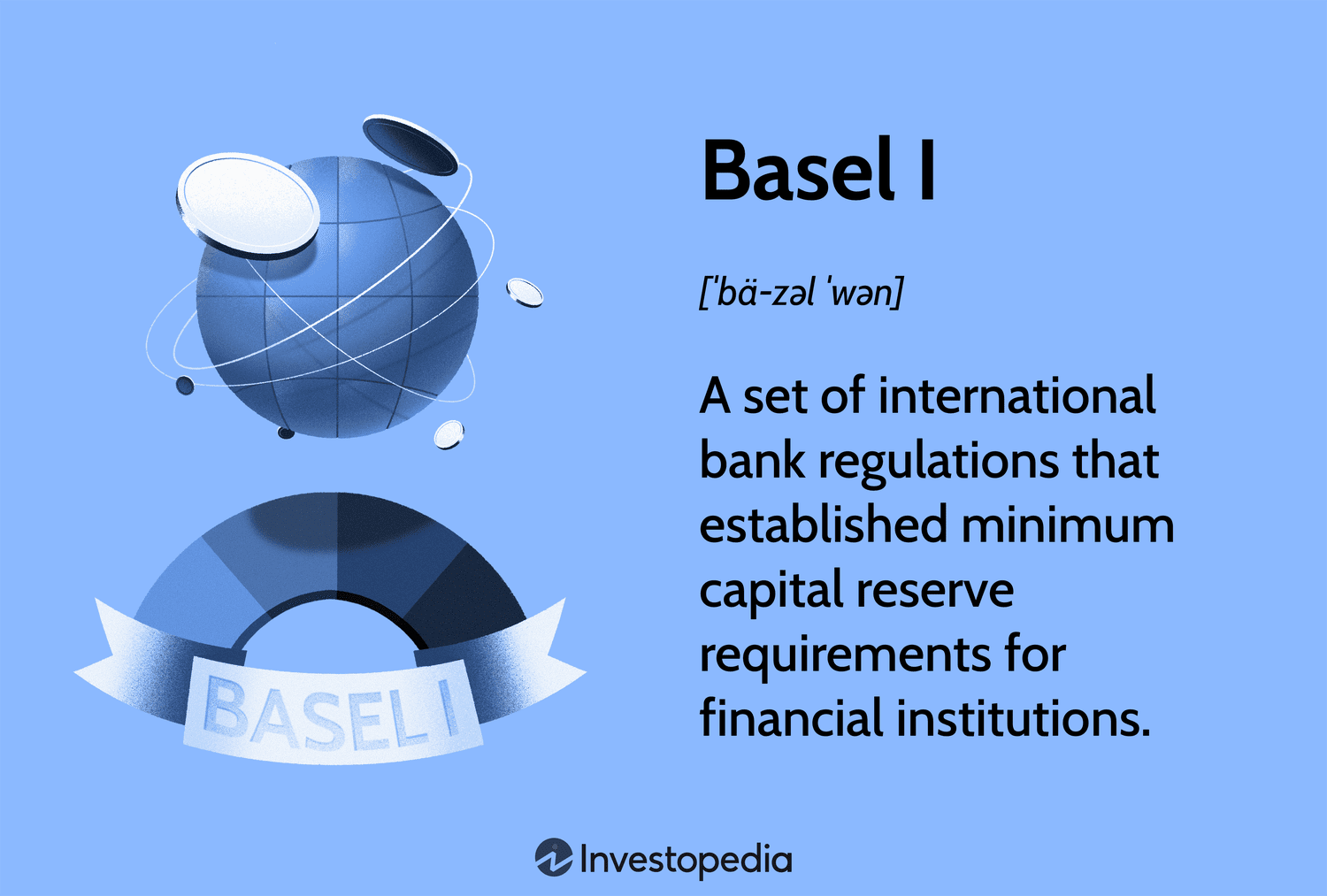 BASEL I

Basel I

[ˈbä-zəl ˈwən]

A set of international bank regulations that established minimum capital reserve requirements for financial institutions.

Investopedia